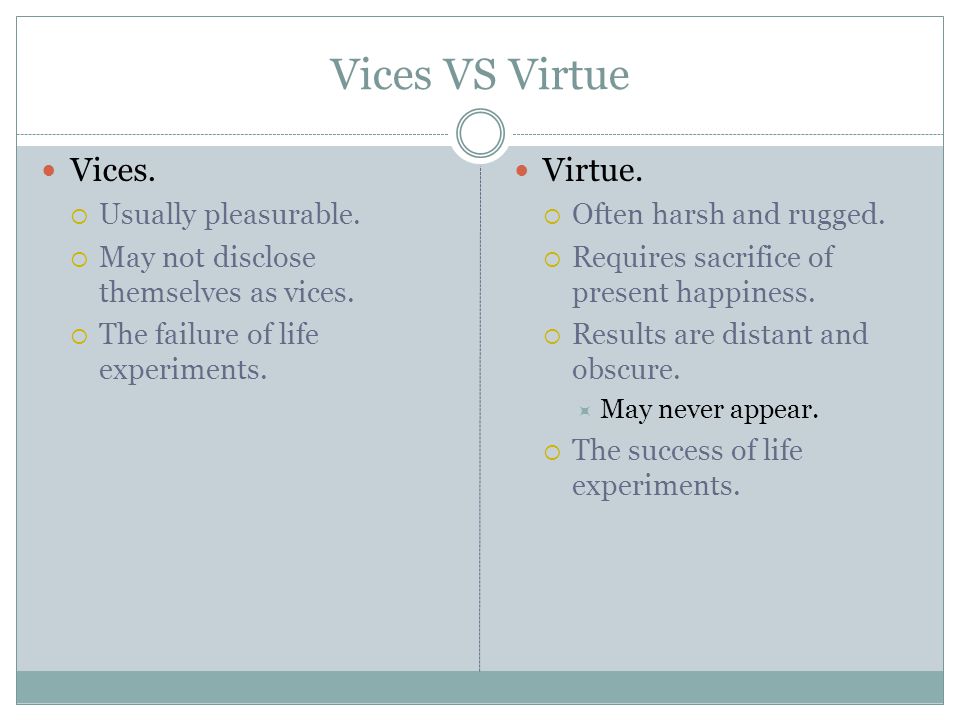 Vices VS Virtue

- Vices.
  - Usually pleasurable.
  - May not disclose themselves as vices.
  - The failure of life experiments.

- Virtue.
  - Often harsh and rugged.
  - Requires sacrifice of present happiness.
  - Results are distant and obscure.
    - May never appear.
  - The success of life experiments.